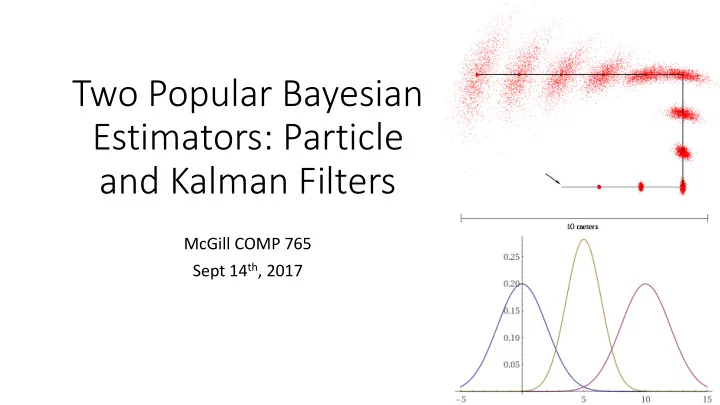 Two Popular Bayesian Estimators: Particle and Kalman Filters

McGill COMP 765
Sept 14$^{th}$, 2017

10 meters

0.25
0.20
0.15
0.10
0.05
−5
5
10
15